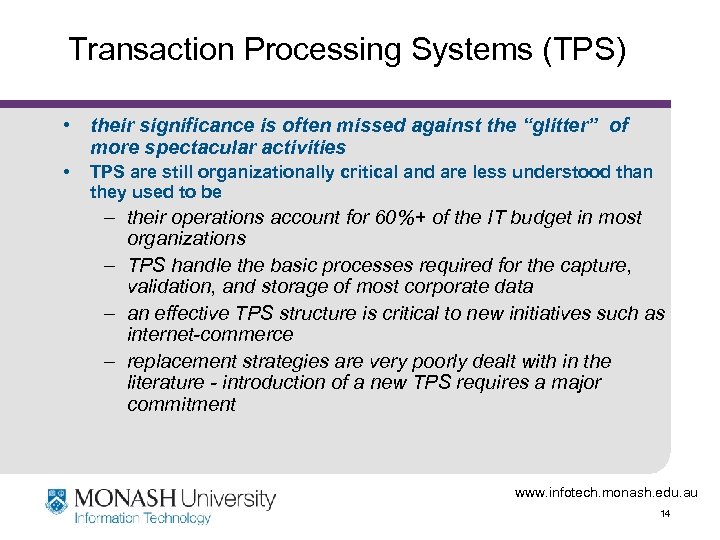 Transaction Processing Systems (TPS)

• their significance is often missed against the “glitter” of more spectacular activities

• TPS are still organizationally critical and are less understood than they used to be

– their operations account for 60%+ of the IT budget in most organizations

– TPS handle the basic processes required for the capture, validation, and storage of most corporate data

– an effective TPS structure is critical to new initiatives such as internet-commerce

– replacement strategies are very poorly dealt with in the literature - introduction of a new TPS requires a major commitment

MONASH University
Information Technology

www.infotech.monash.edu.au

14